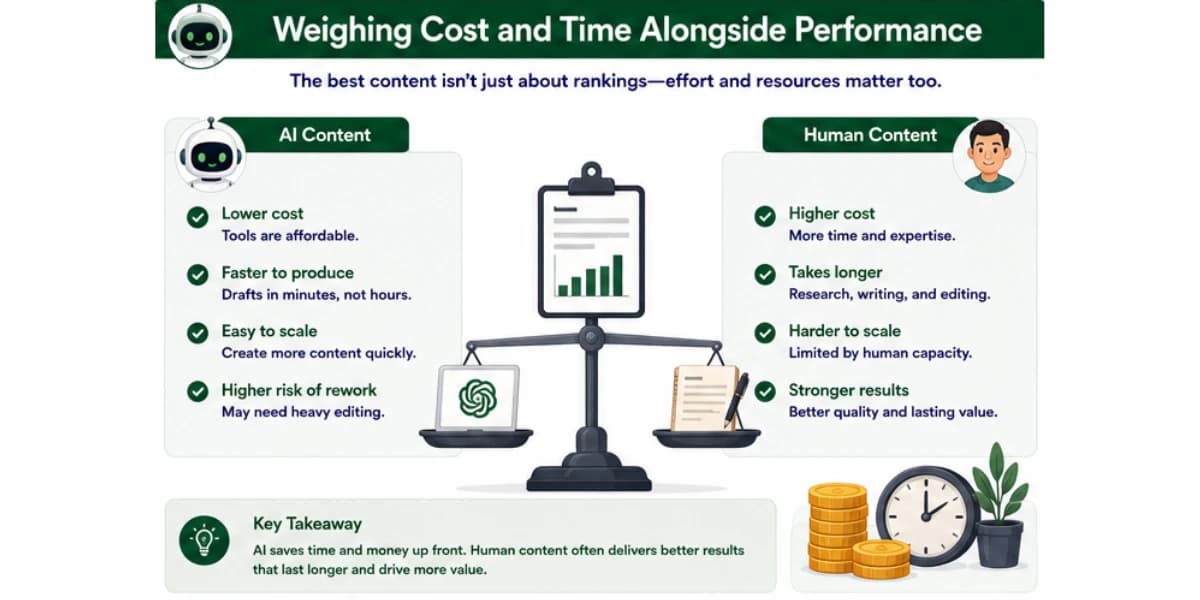 Weighing Cost and Time Alongside Performance

The best content isn't just about rankings—effort and resources matter too.

AI Content

Lower cost
Tools are affordable.

Faster to produce
Drafts in minutes, not hours.

Easy to scale
Create more content quickly.

Higher risk of rework
May need heavy editing.

Human Content

Higher cost
More time and expertise.

Takes longer
Research, writing, and editing.

Harder to scale
Limited by human capacity.

Stronger results
Better quality and lasting value.

Key Takeaway
AI saves time and money up front. Human content often delivers better results that last longer and drive more value.